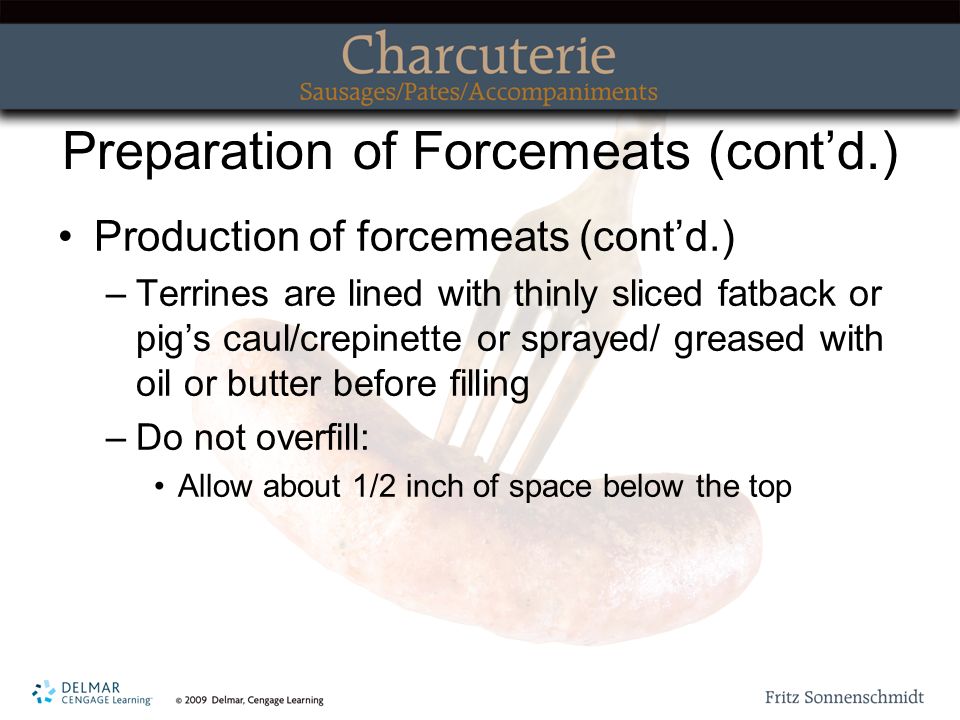 Charcuterie
Sausages/Pates/Accompaniments

Preparation of Forcemeats (cont'd.)

• Production of forcemeats (cont'd.)
– Terrines are lined with thinly sliced fatback or pig's caul/crepinette or sprayed/ greased with oil or butter before filling
– Do not overfill:
• Allow about 1/2 inch of space below the top

DELMAR CENGAGE Learning © 2009 Delmar, Cengage Learning

Fritz Sonnenschmidt